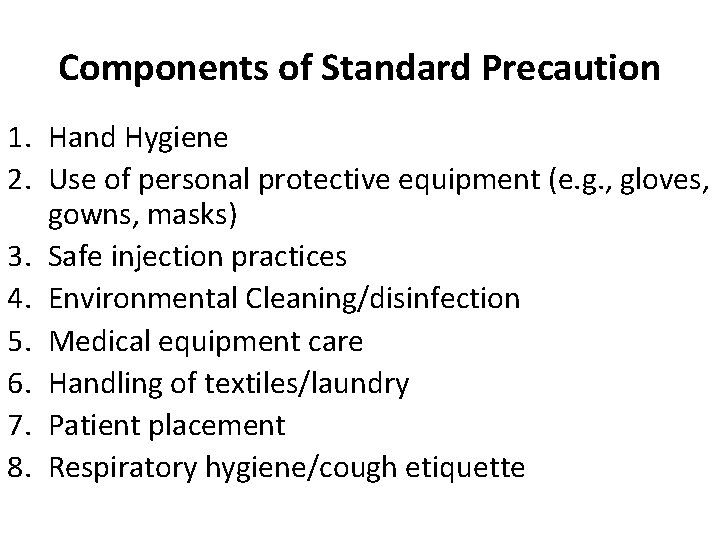 Components of Standard Precaution

1. Hand Hygiene
2. Use of personal protective equipment (e.g., gloves, gowns, masks)
3. Safe injection practices
4. Environmental Cleaning/disinfection
5. Medical equipment care
6. Handling of textiles/laundry
7. Patient placement
8. Respiratory hygiene/cough etiquette